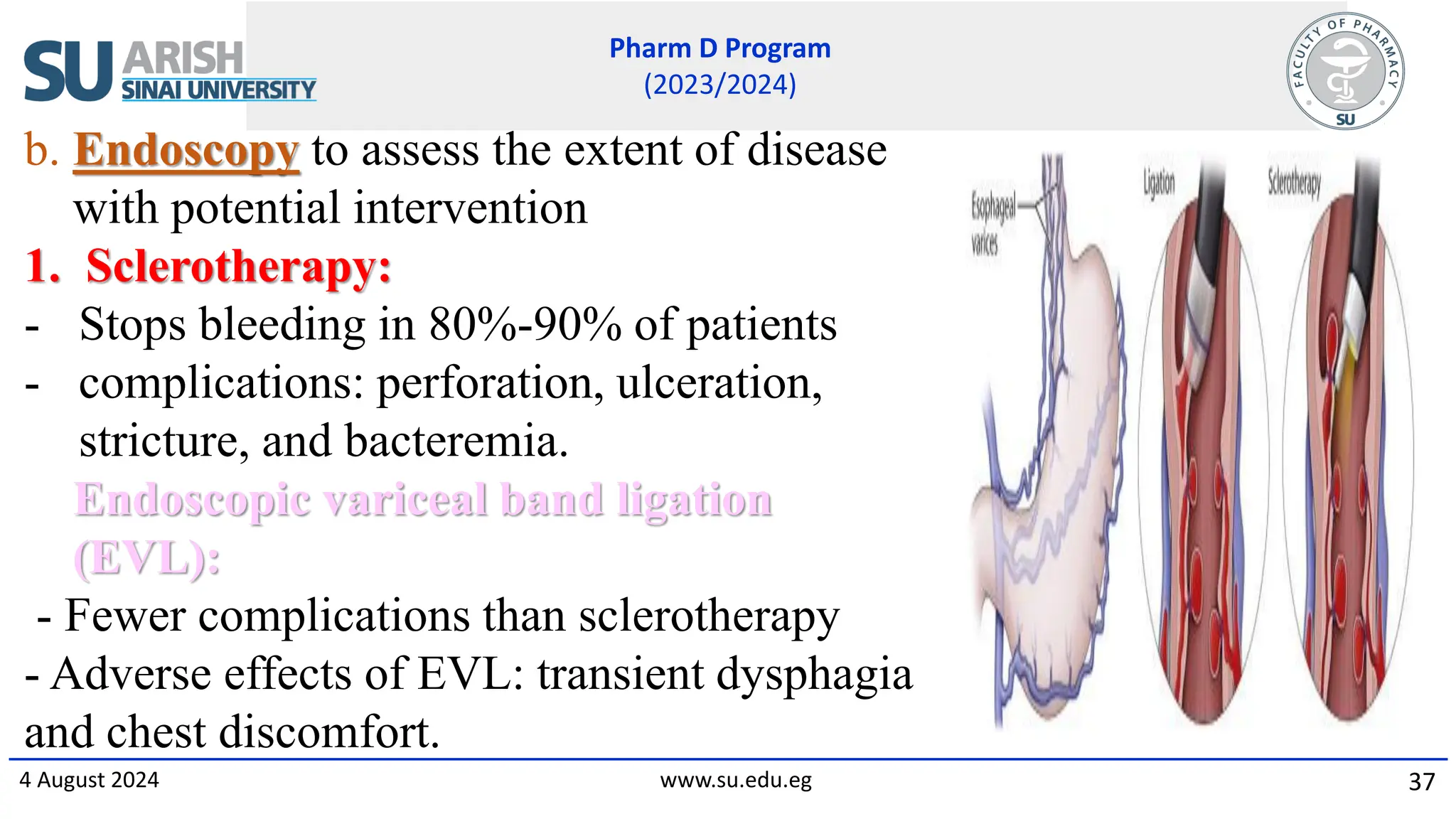 SU ARISH SINAI UNIVERSITY

Pharm D Program
(2023/2024)

FACULTY OF PHARMACY SU

b. Endoscopy to assess the extent of disease with potential intervention

1. Sclerotherapy:
- Stops bleeding in 80%-90% of patients
- complications: perforation, ulceration, stricture, and bacteremia.

Endoscopic variceal band ligation (EVL):
- Fewer complications than sclerotherapy
- Adverse effects of EVL: transient dysphagia and chest discomfort.

Esophageal varices

Ligation

Sclerotherapy

4 August 2024

www.su.edu.eg

37